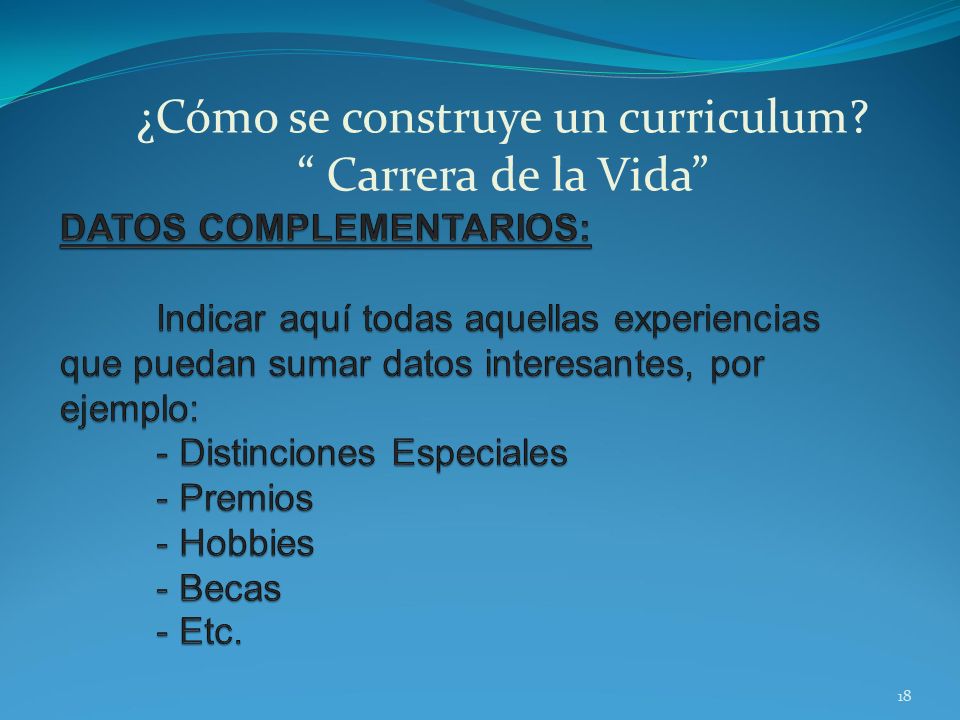 ¿Cómo se construye un curriculum?
“ Carrera de la Vida”

DATOS COMPLEMENTARIOS:

Indicar aquí todas aquellas experiencias que puedan sumar datos interesantes, por ejemplo:
- Distinciones Especiales
- Premios
- Hobbies
- Becas
- Etc.

18